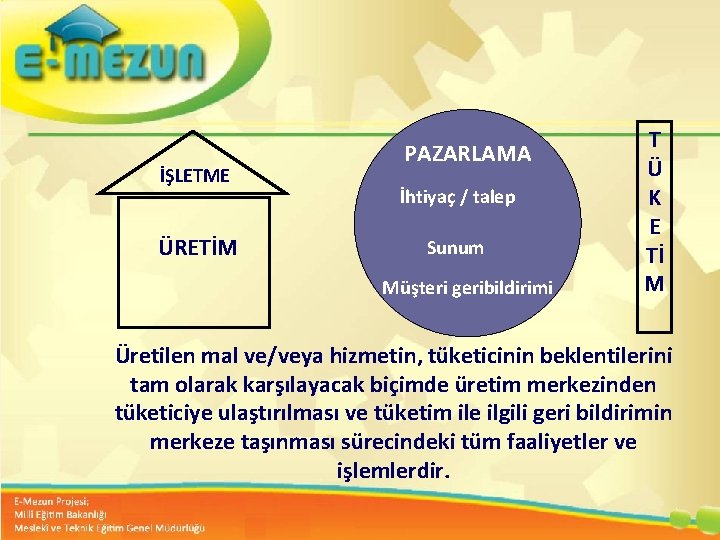 E-MEZUN

İŞLETME

ÜRETİM

PAZARLAMA

İhtiyaç / talep

Sunum

Müşteri geribildirimi

T
Ü
K
E
Tİ
M

Üretilen mal ve/veya hizmetin, tüketicinin beklentilerini tam olarak karşılayacak biçimde üretim merkezinden tüketiciye ulaştırılması ve tüketim ile ilgili geri bildirimin merkeze taşınması sürecindeki tüm faaliyetler ve işlemlerdir.

E-Mezun Projesi;
Milli Eğitim Bakanlığı
Mesleki ve Teknik Eğitim Genel Müdürlüğü